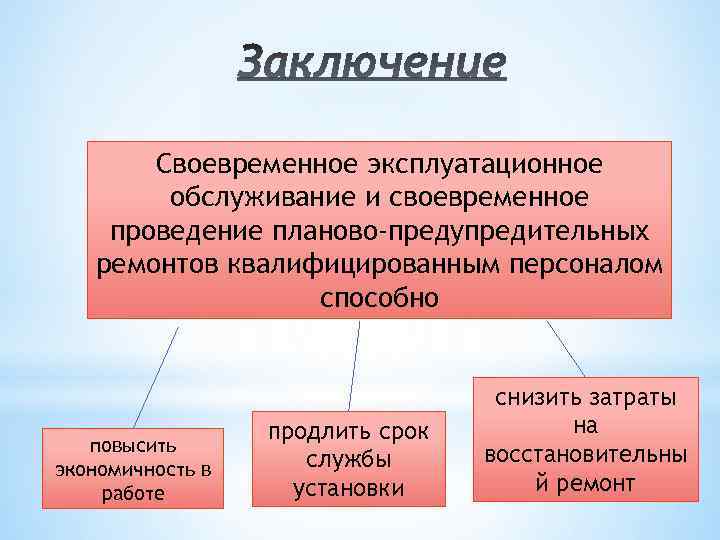 Заключение

Своевременное эксплуатационное обслуживание и своевременное проведение планово-предупредительных ремонтов квалифицированным персоналом способно

повысить экономичность в работе

продлить срок службы установки

снизить затраты на восстановительны й ремонт